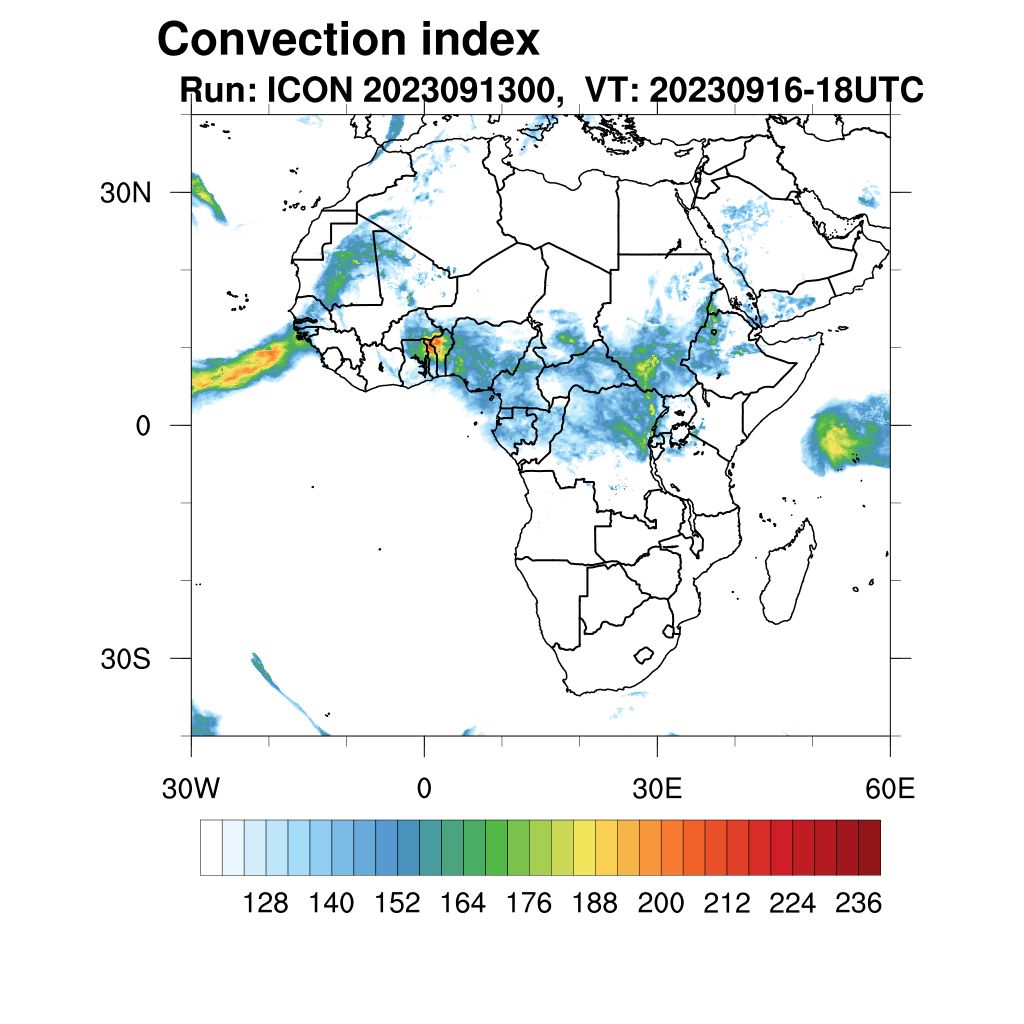 Convection index
Run: ICON 2023091300, VT: 20230916-18UTC

30N
0
30S

30W
0
30E
60E

128 140 152 164 176 188 200 212 224 236